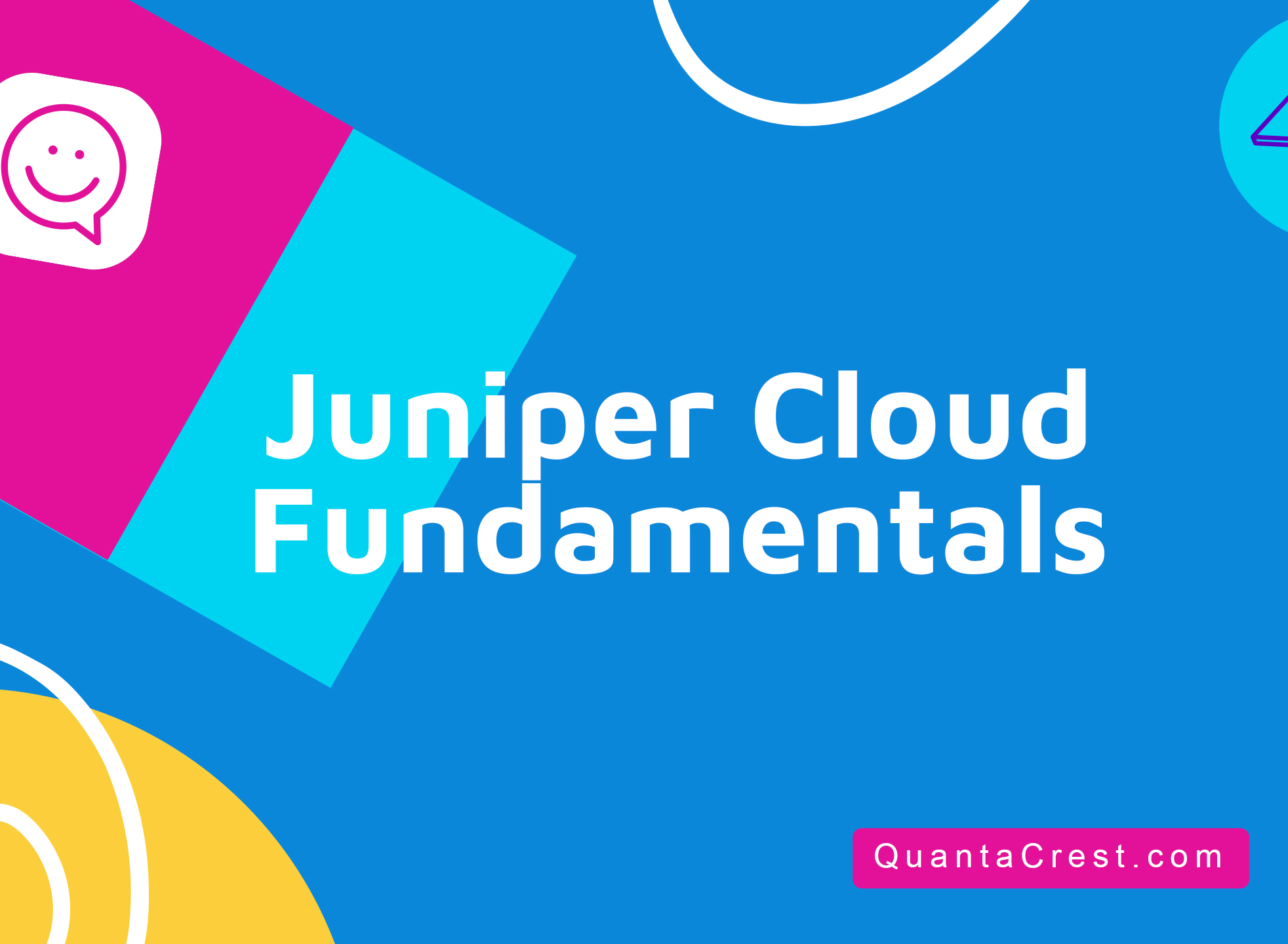 Juniper Cloud Fundamentals

QuantaCrest.com